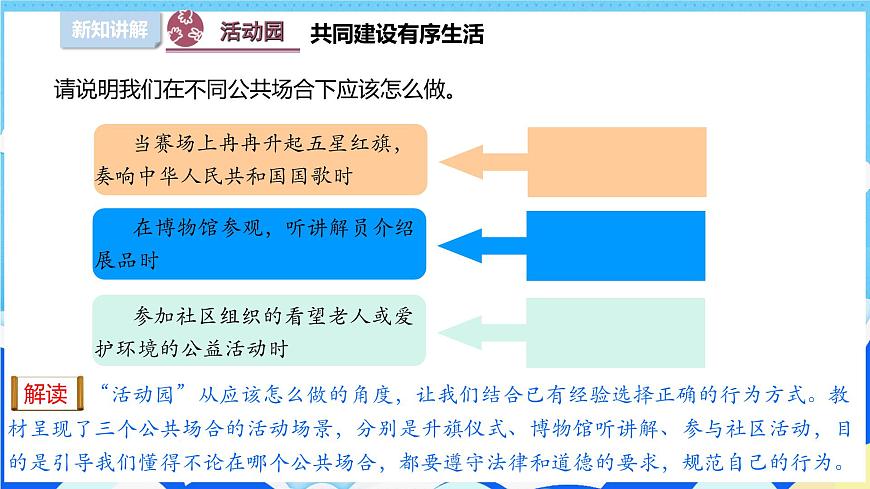 新知讲解

活动园 共同建设有序生活

请说明我们在不同公共场合下应该怎么做。

当赛场上冉冉升起五星红旗，奏响中华人民共和国国歌时

在博物馆参观，听讲解员介绍展品时

参加社区组织的看望老人或爱护环境的公益活动时

解读 “活动园”从应该怎么做的角度，让我们结合已有经验选择正确的行为方式。教材呈现了三个公共场合的活动场景，分别是升旗仪式、博物馆听讲解、参与社区活动，目的是引导我们懂得不论在哪个公共场合，都要遵守法律和道德的要求，规范自己的行为。